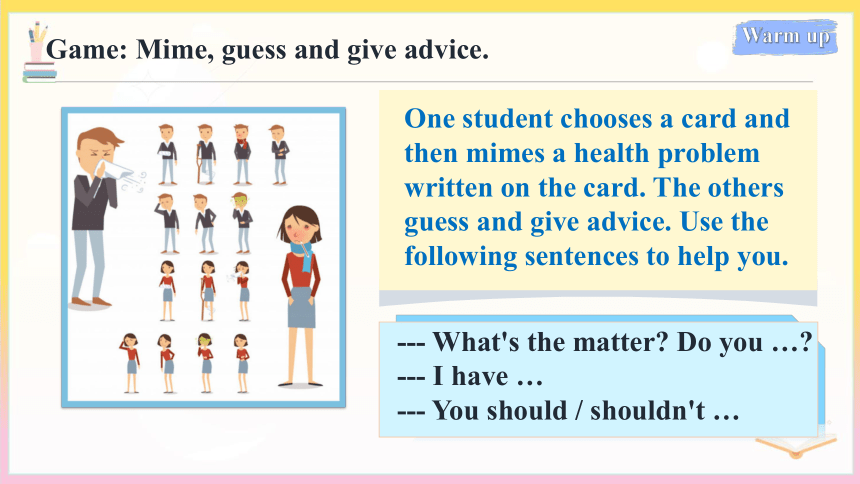 Game: Mime, guess and give advice.

Warm up

One student chooses a card and then mimes a health problem written on the card. The others guess and give advice. Use the following sentences to help you.

--- What's the matter? Do you …?
--- I have …
--- You should / shouldn't …